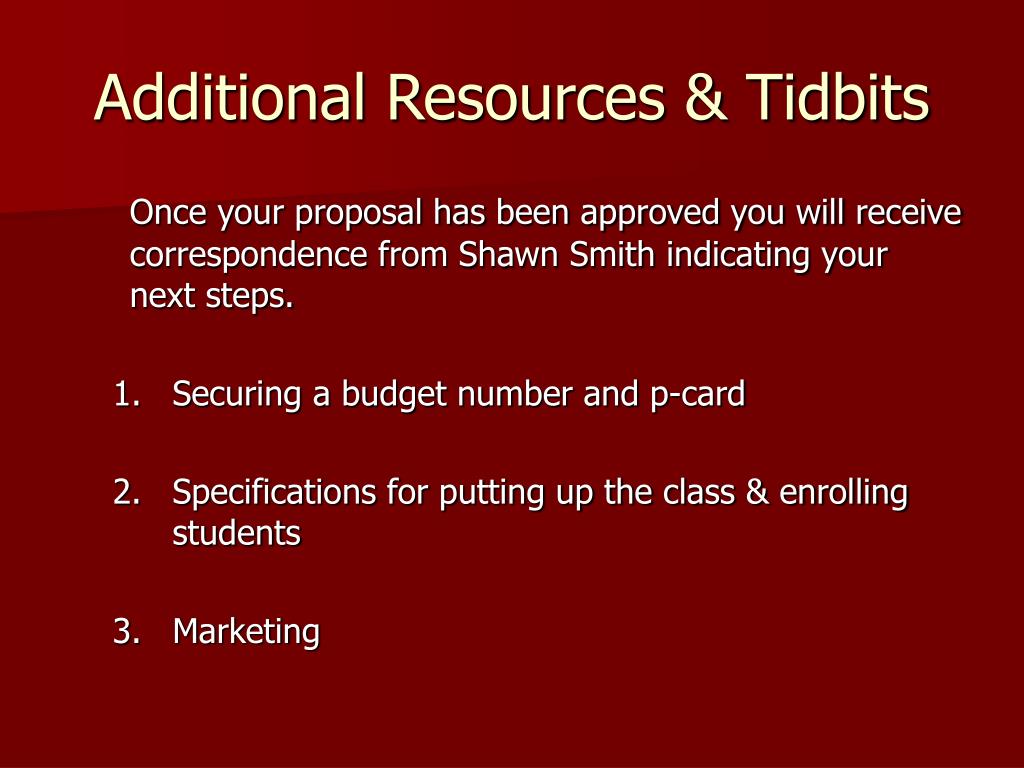 Additional Resources & Tidbits

Once your proposal has been approved you will receive correspondence from Shawn Smith indicating your next steps.

1. Securing a budget number and p-card

2. Specifications for putting up the class & enrolling students

3. Marketing